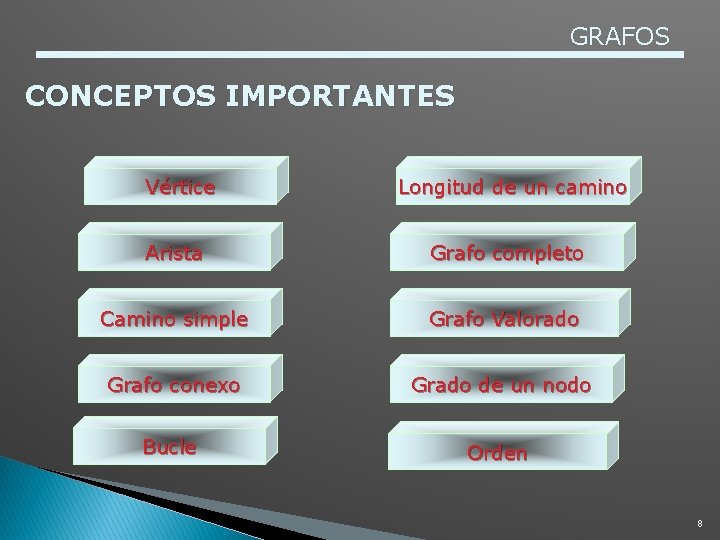 GRAFOS

CONCEPTOS IMPORTANTES

Vértice

Arista

Camino simple

Grafo conexo

Bucle

Longitud de un camino

Grafo completo

Grafo Valorado

Grado de un nodo

Orden

8